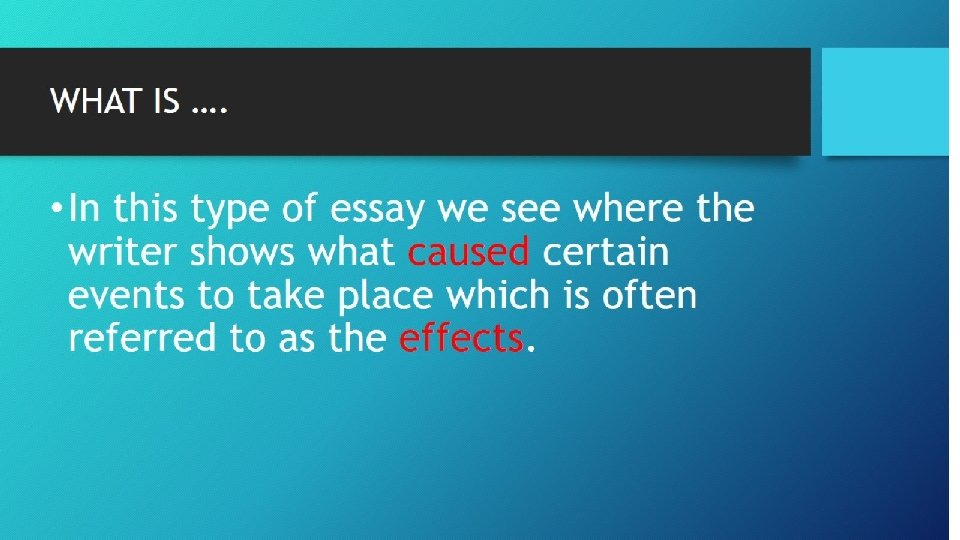 WHAT IS ….

• In this type of essay we see where the writer shows what caused certain events to take place which is often referred to as the effects.